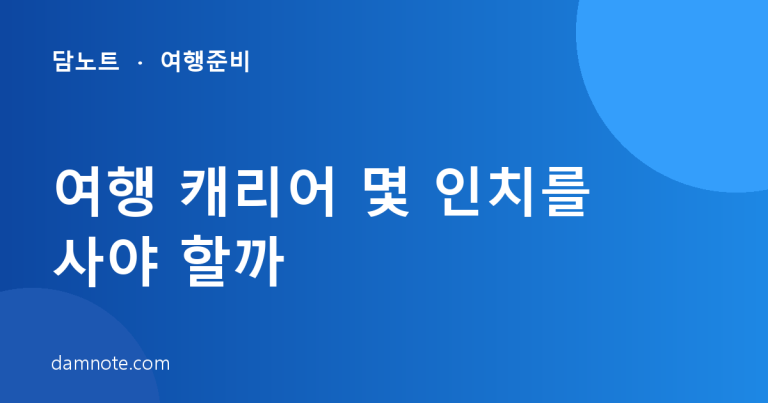 담노트 · 여행준비

여행 캐리어 몇 인치를 사야 할까

damnote.com